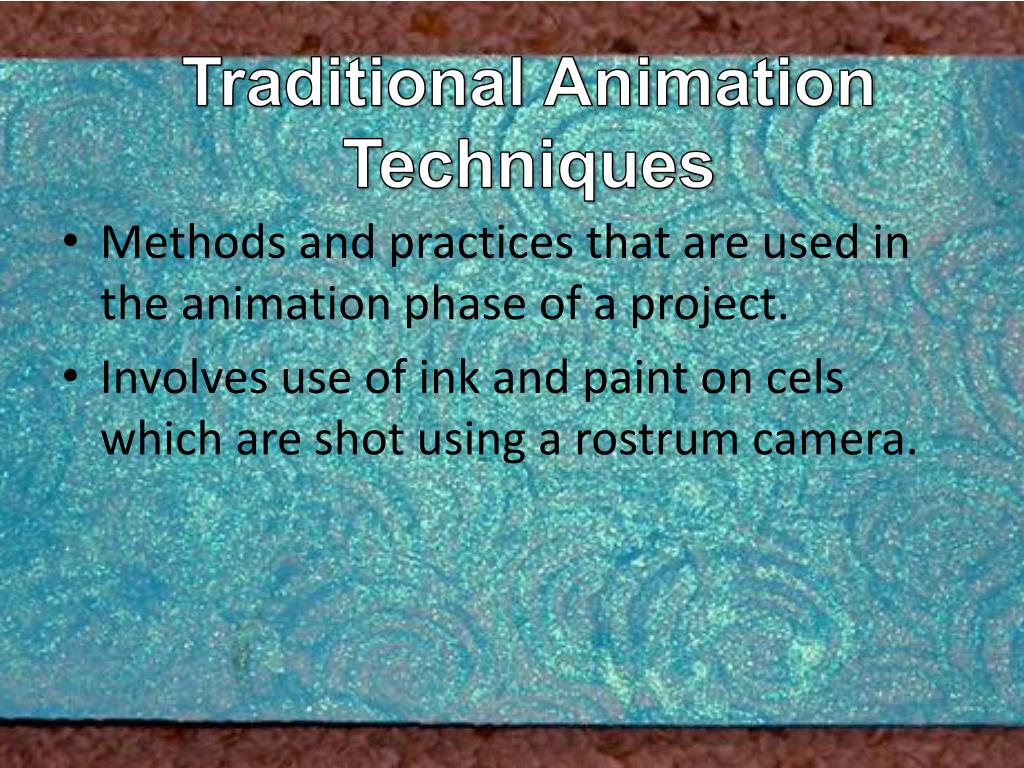 Traditional Animation Techniques

• Methods and practices that are used in the animation phase of a project.
• Involves use of ink and paint on cels which are shot using a rostrum camera.